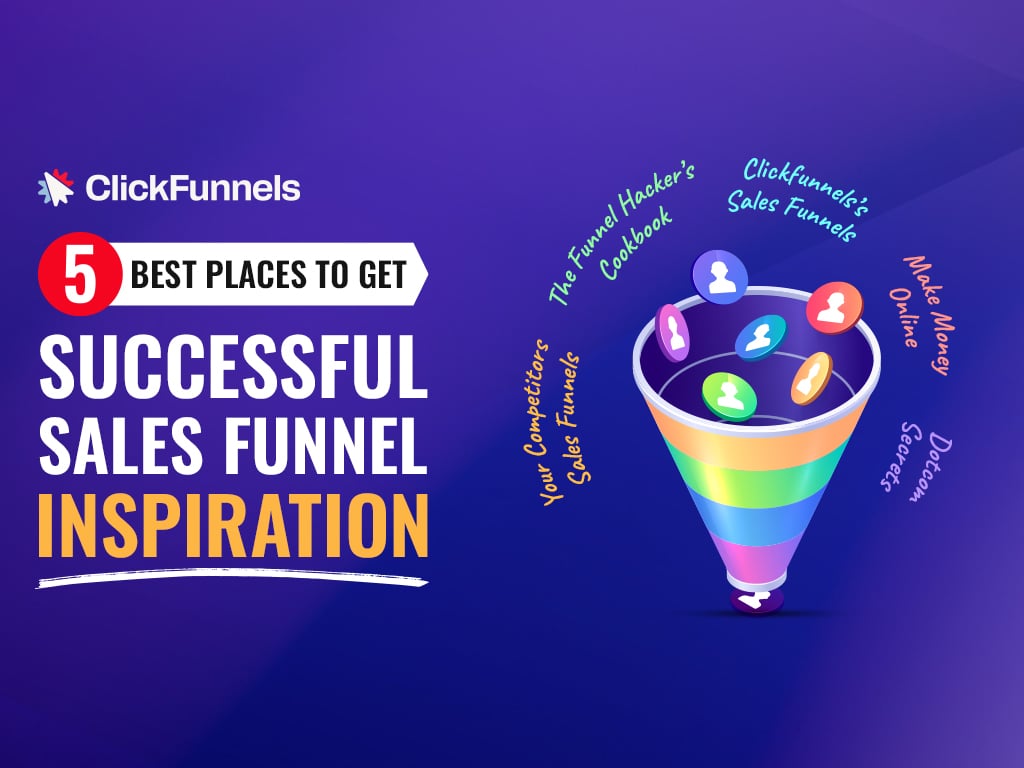 ClickFunnels

5 BEST PLACES TO GET

SUCCESSFUL SALES FUNNEL INSPIRATION

Your Competitors Sales Funnels

The Funnel Hacker's Cookbook

Clickfunnels's Sales Funnels

Make Money Online

Dotcom Secrets